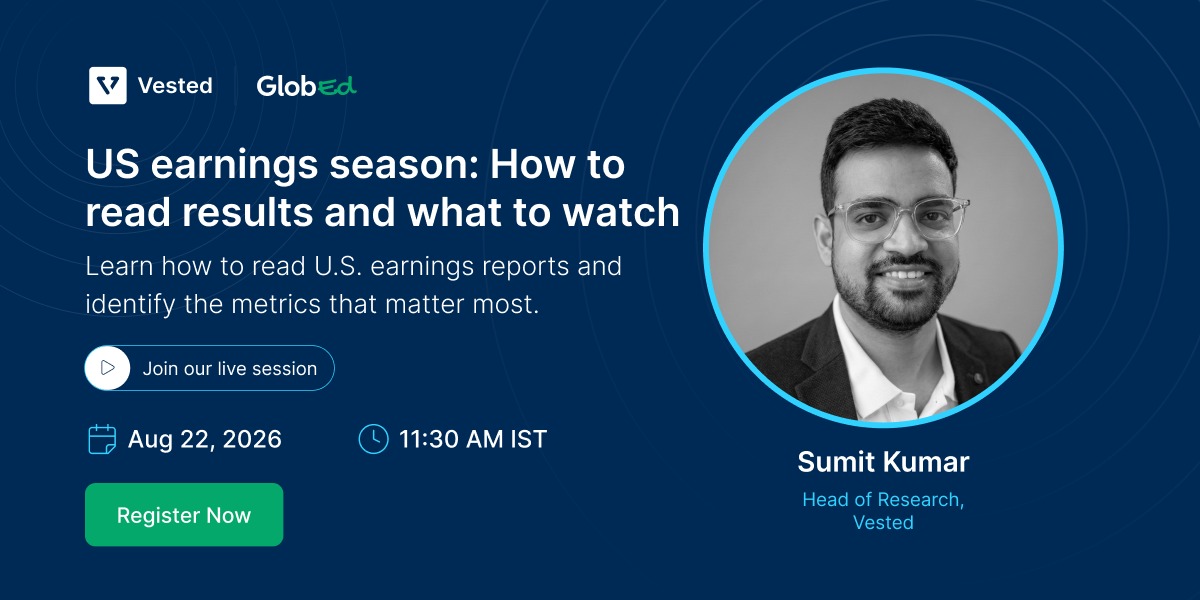 Vested GlobEd

US earnings season: How to read results and what to watch

Learn how to read U.S. earnings reports and identify the metrics that matter most.

Join our live session

Aug 22, 2026

11:30 AM IST

Register Now

Sumit Kumar

Head of Research, Vested